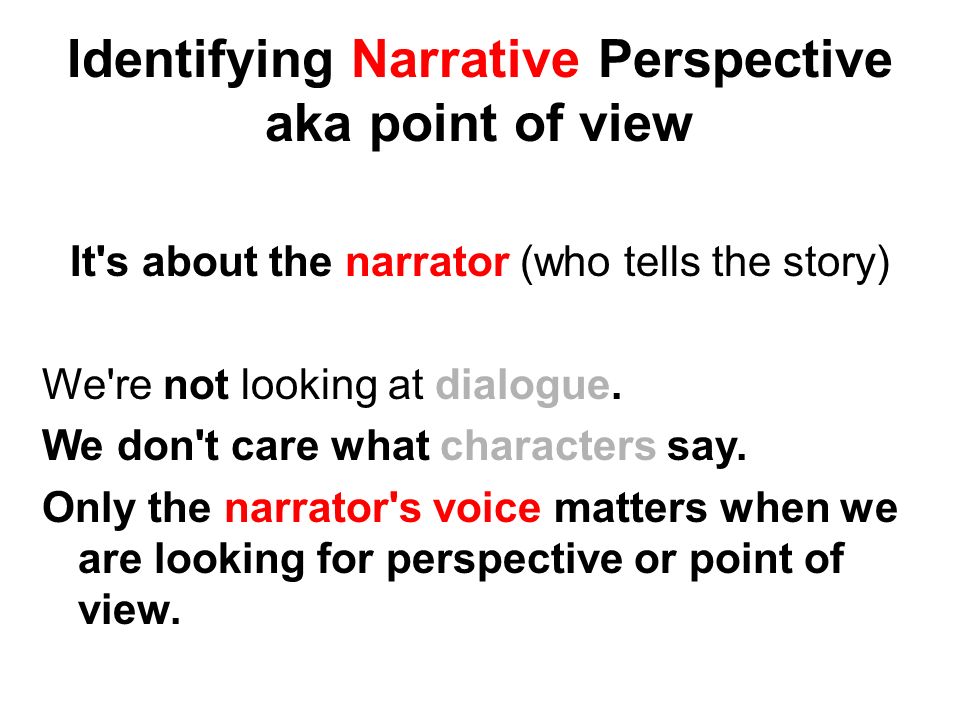 Identifying Narrative Perspective aka point of view

It's about the narrator (who tells the story)

We're not looking at dialogue.

We don't care what characters say.

Only the narrator's voice matters when we are looking for perspective or point of view.